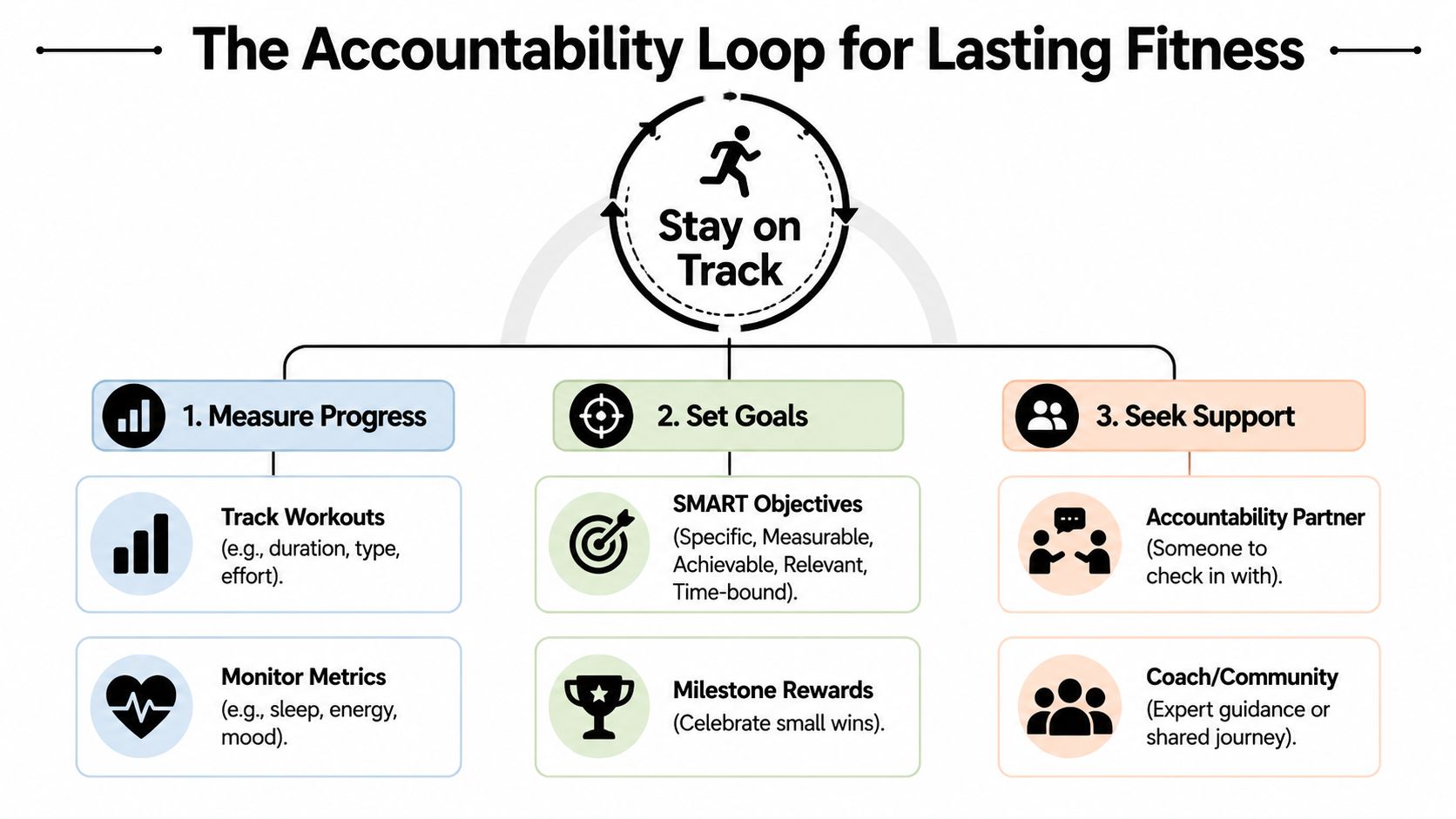 The Accountability Loop for Lasting Fitness

Stay on Track

1. Measure Progress

Track Workouts
(e.g., duration, type, effort).

Monitor Metrics
(e.g., sleep, energy, mood).

2. Set Goals

SMART Objectives
(Specific, Measurable, Achievable, Relevant, Time-bound).

Milestone Rewards
(Celebrate small wins).

3. Seek Support

Accountability Partner
(Someone to check in with).

Coach/Community
(Expert guidance or shared journey).